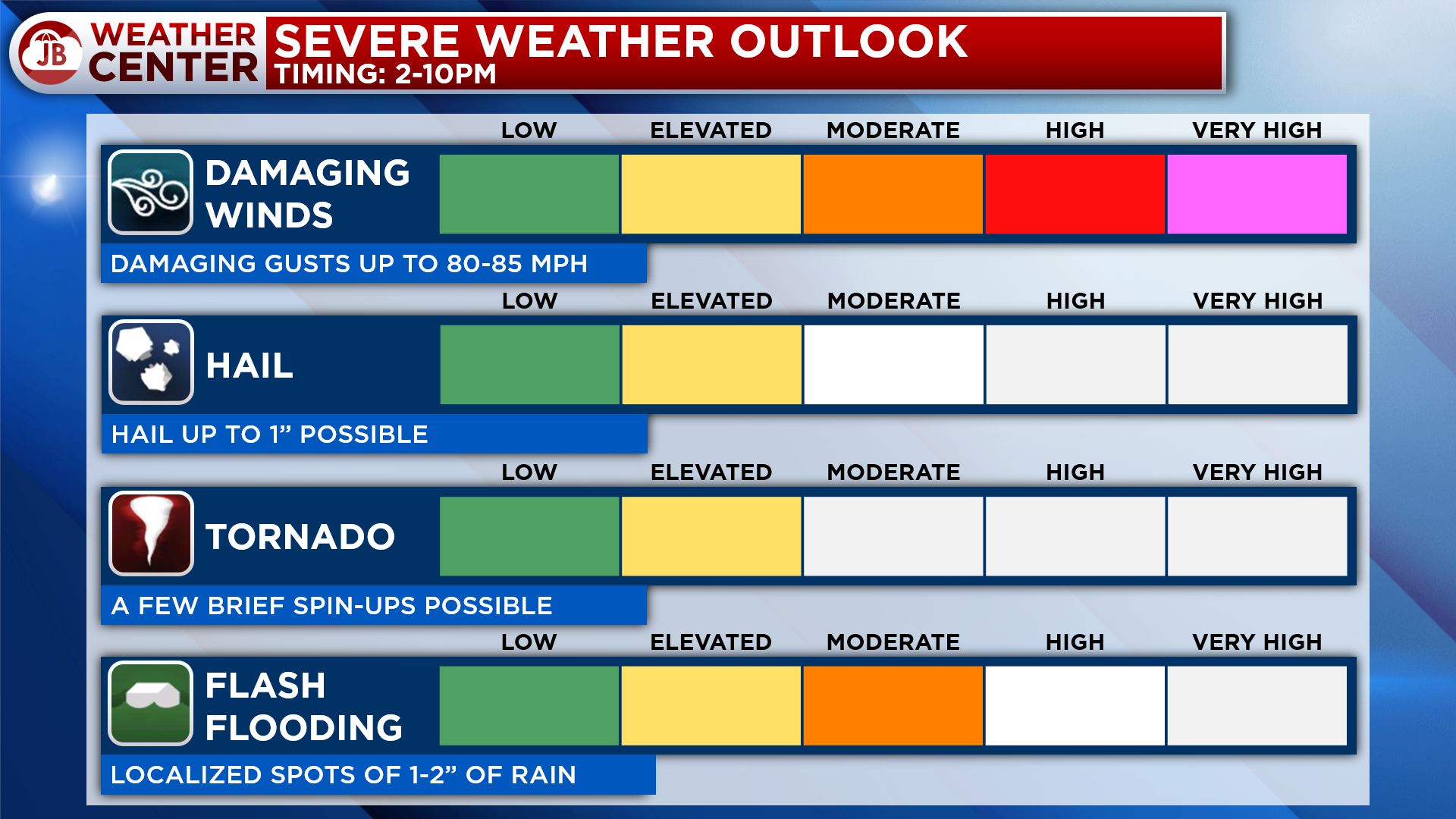 JB WEATHER CENTER

SEVERE WEATHER OUTLOOK
TIMING: 2-10PM

LOW ELEVATED MODERATE HIGH VERY HIGH

DAMAGING WINDS

DAMAGING GUSTS UP TO 80-85 MPH

LOW ELEVATED MODERATE HIGH VERY HIGH

HAIL

HAIL UP TO 1” POSSIBLE

LOW ELEVATED MODERATE HIGH VERY HIGH

TORNADO

A FEW BRIEF SPIN-UPS POSSIBLE

LOW ELEVATED MODERATE HIGH VERY HIGH

FLASH FLOODING

LOCALIZED SPOTS OF 1-2” OF RAIN